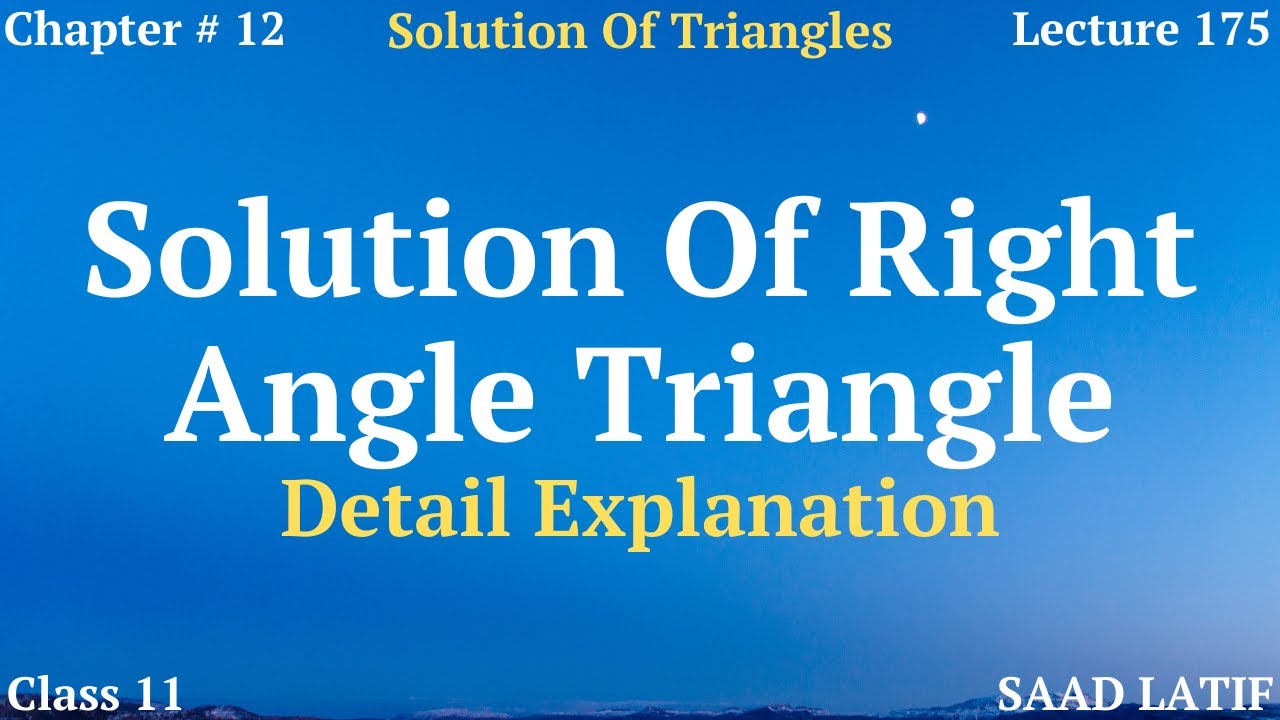 Chapter # 12
Solution Of Triangles
Lecture 175

Solution Of Right Angle Triangle

Detail Explanation

Class 11
SAAD LATIF